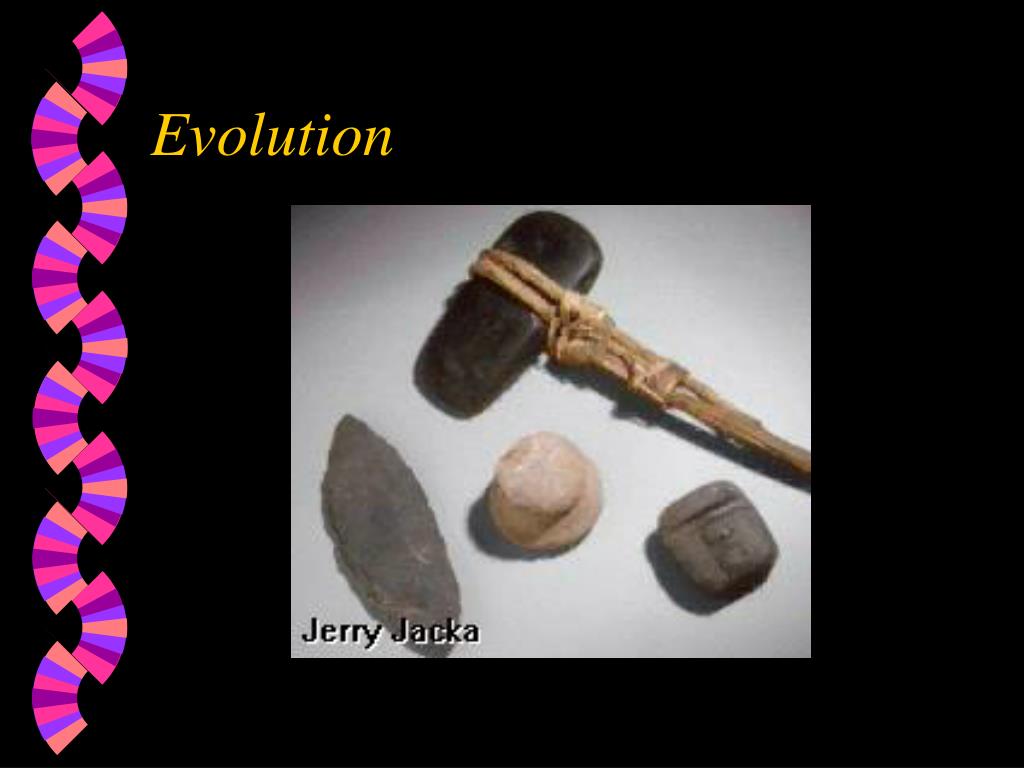 Evolution

Jerry Jacka